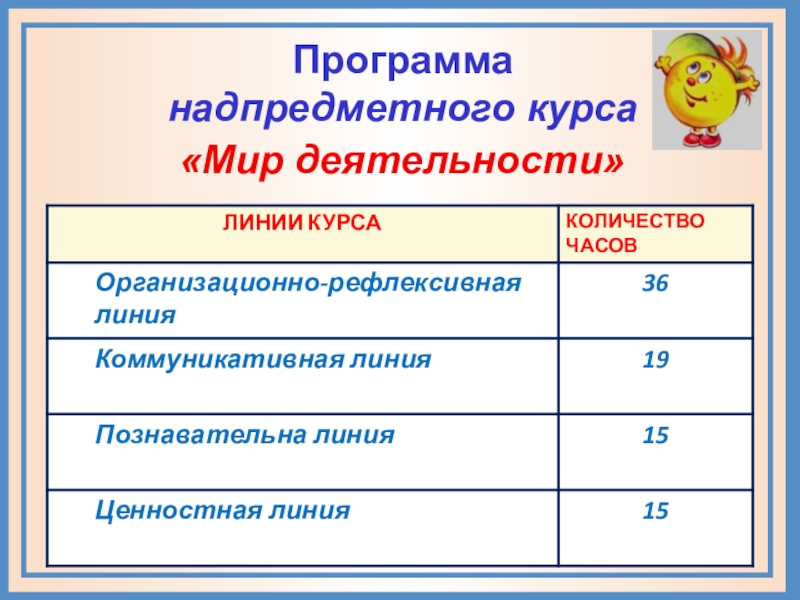 Программа
надпредметного курса
«Мир деятельности»

| ЛИНИИ КУРСА | КОЛИЧЕСТВО ЧАСОВ |
|---|---|
| Организационно-рефлексивная линия | 36 |
| Коммуникативная линия | 19 |
| Познавательна линия | 15 |
| Ценностная линия | 15 |